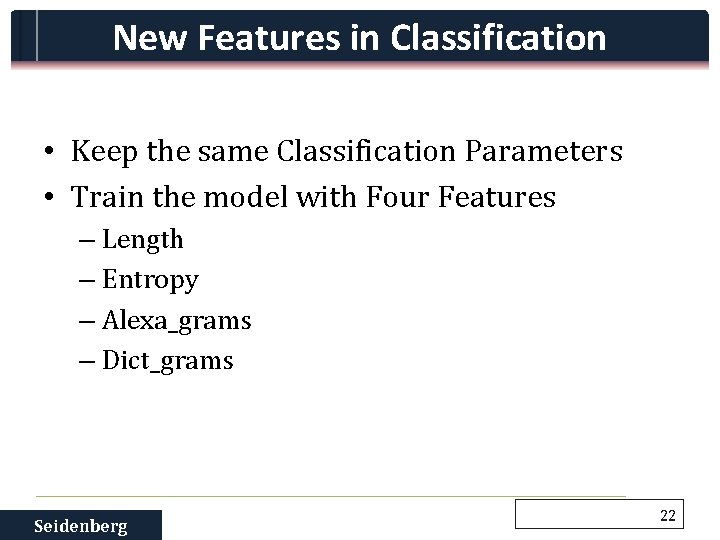 New Features in Classification

• Keep the same Classification Parameters
• Train the model with Four Features
– Length
– Entropy
– Alexa_grams
– Dict_grams

Seidenberg

22